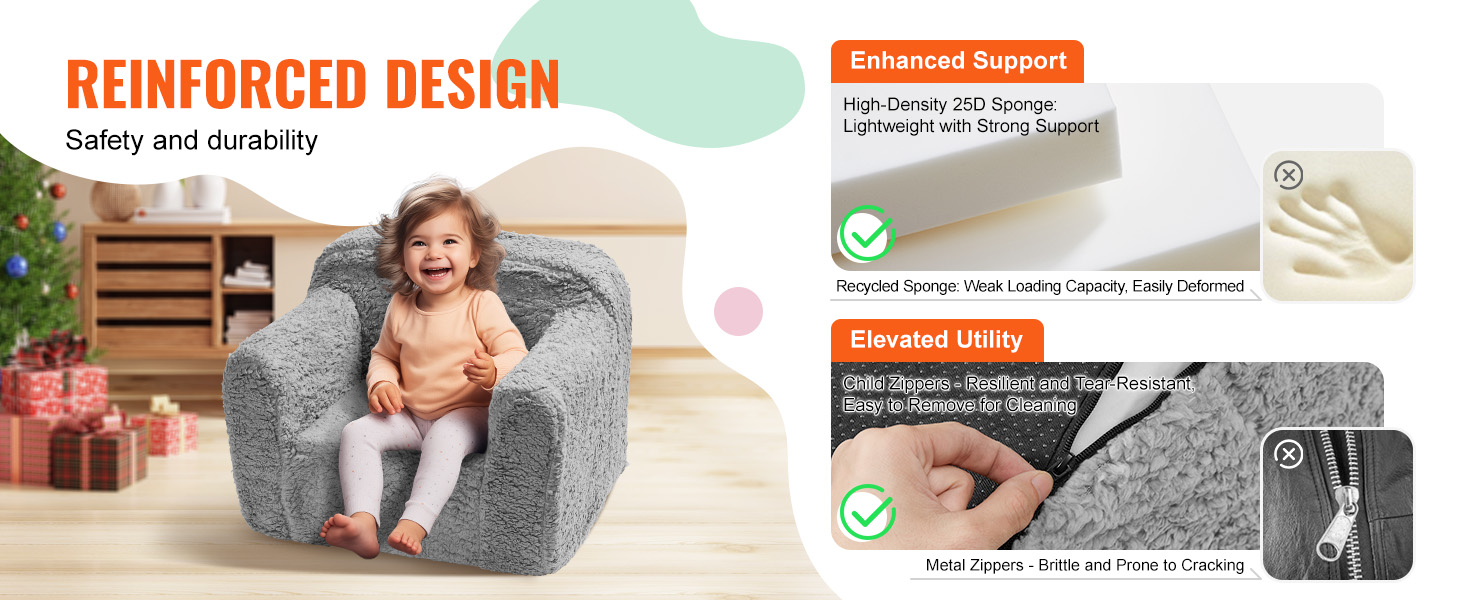 REINFORCED DESIGN
Safety and durability

Enhanced Support
High-Density 25D Sponge:
Lightweight with Strong Support

Recycled Sponge: Weak Loading Capacity, Easily Deformed

Elevated Utility
Child Zippers - Resilient and Tear-Resistant, Easy to Remove for Cleaning

Metal Zippers - Brittle and Prone to Cracking